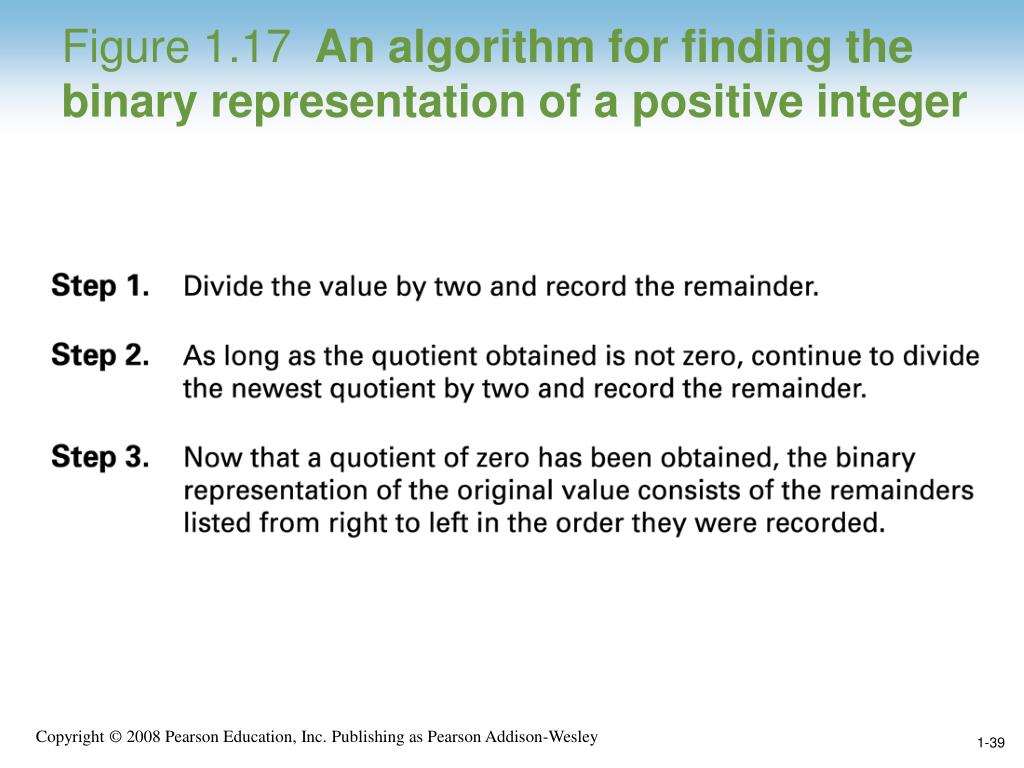 Figure 1.17 An algorithm for finding the binary representation of a positive integer

Step 1. Divide the value by two and record the remainder.

Step 2. As long as the quotient obtained is not zero, continue to divide the newest quotient by two and record the remainder.

Step 3. Now that a quotient of zero has been obtained, the binary representation of the original value consists of the remainders listed from right to left in the order they were recorded.

Copyright © 2008 Pearson Education, Inc. Publishing as Pearson Addison-Wesley

1-39